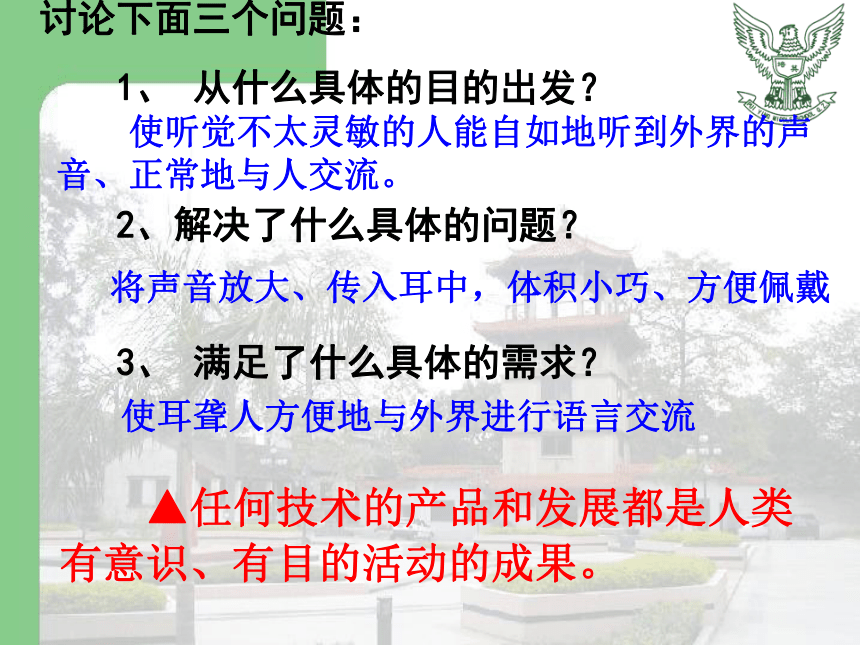 讨论下面三个问题：

1、 从什么具体的目的出发？

使听觉不太灵敏的人能自如地听到外界的声音、正常地与人交流。

2、解决了什么具体的问题？

将声音放大、传入耳中，体积小巧、方便佩戴

3、 满足了什么具体的需求？

使耳聋人方便地与外界进行语言交流

▲任何技术的产品和发展都是人类有意识、有目的活动的成果。